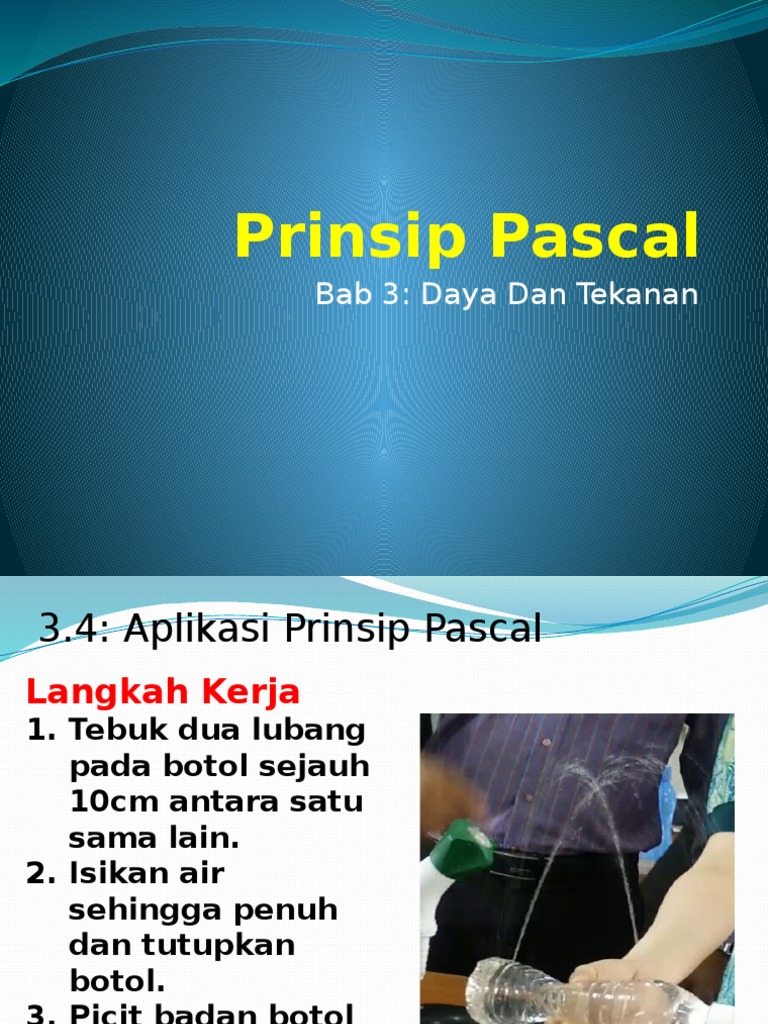 Prinsip Pascal

Bab 3: Daya Dan Tekanan

3.4: Aplikasi Prinsip Pascal

Langkah Kerja

1. Tebuk dua lubang pada botol sejauh 10cm antara satu sama lain.
2. Isikan air sehingga penuh dan tutupkan botol.
3. Picit badan botol